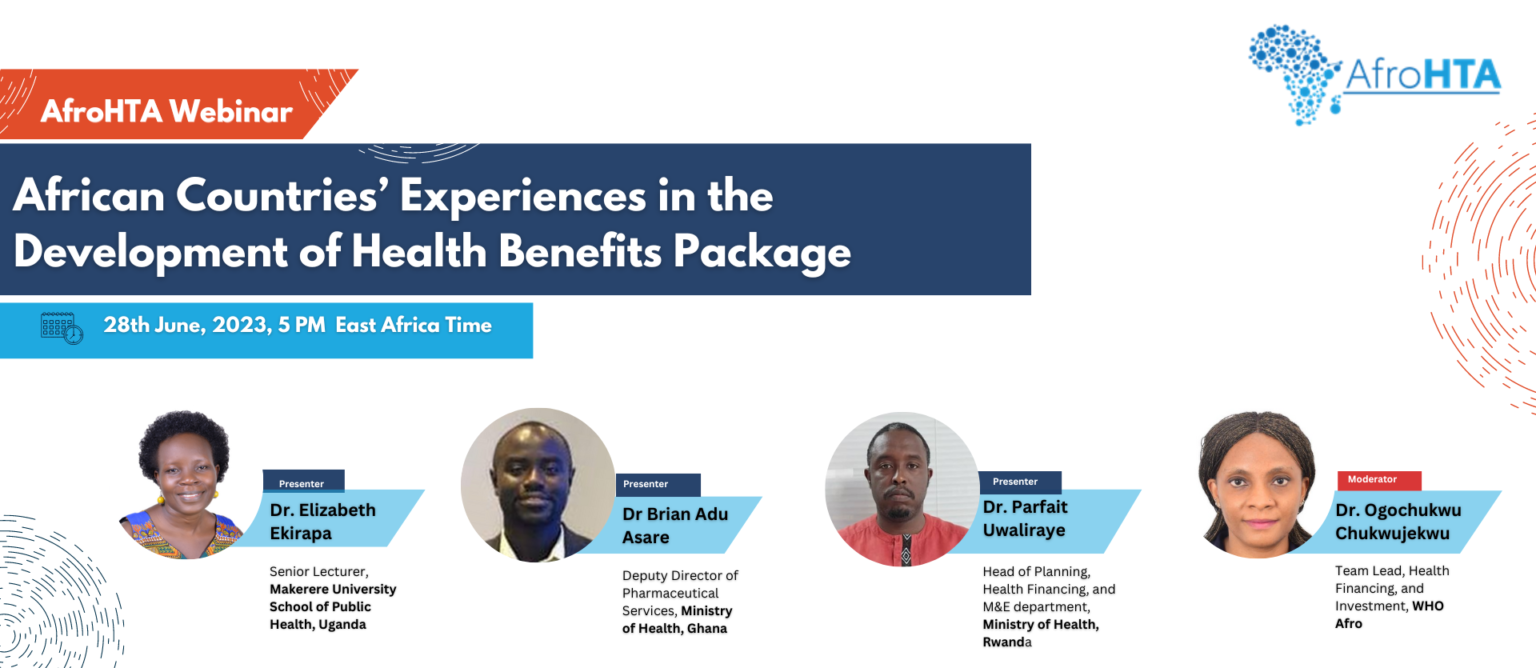 AfroHTA

AfroHTA Webinar

African Countries' Experiences in the Development of Health Benefits Package

28th June, 2023, 5 PM East Africa Time

Presenter
Dr. Elizabeth Ekirapa
Senior Lecturer, Makerere University School of Public Health, Uganda

Presenter
Dr Brian Adu Asare
Deputy Director of Pharmaceutical Services, Ministry of Health, Ghana

Presenter
Dr. Parfait Uwaliraye
Head of Planning, Health Financing, and M&E department, Ministry of Health, Rwanda

Moderator
Dr. Ogochukwu Chukwujekwu
Team Lead, Health Financing, and Investment, WHO Afro